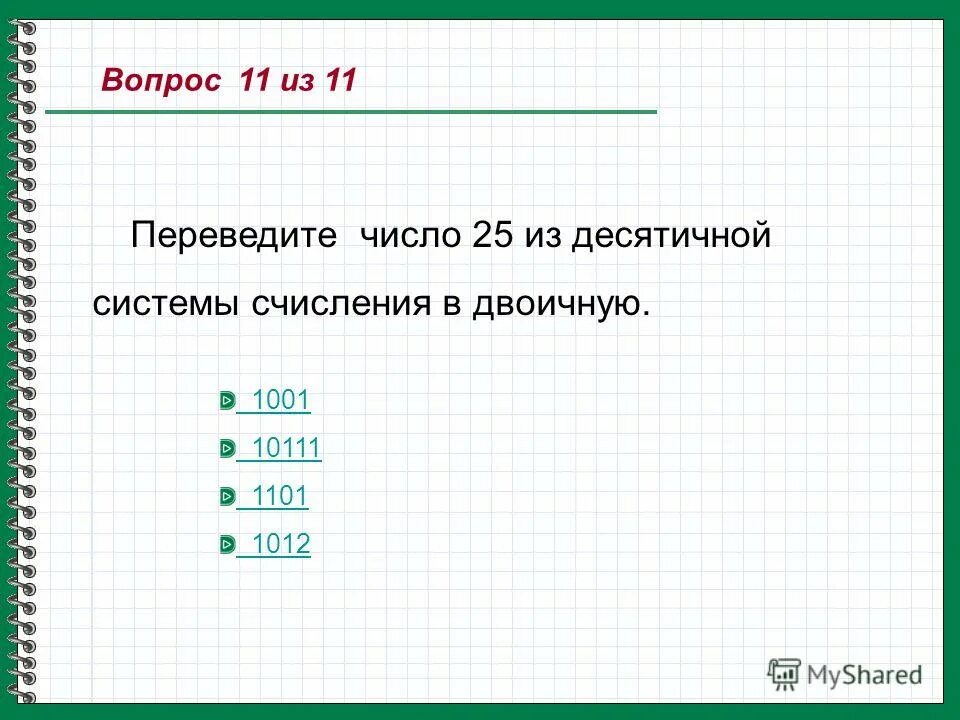 Вопрос 11 из 11

Переведите число 25 из десятичной системы счисления в двоичную.

1001

10111

1101

1012

MyShared